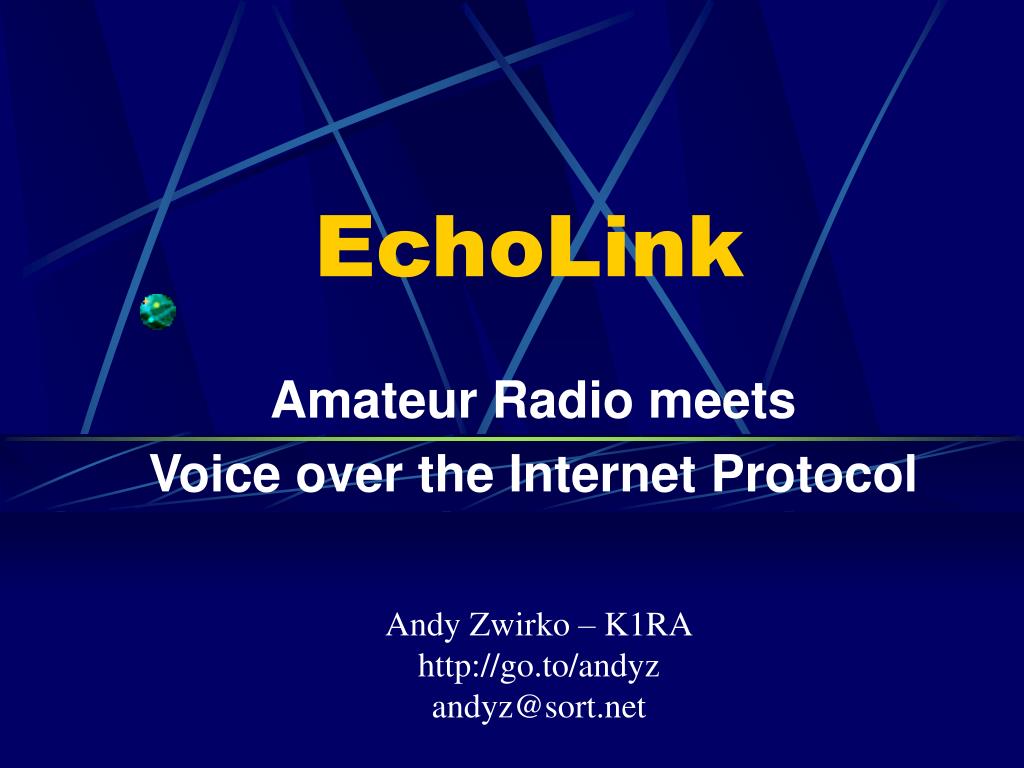 EchoLink

Amateur Radio meets
Voice over the Internet Protocol

Andy Zwirko – K1RA
http://go.to/andyz
andyz@sort.net